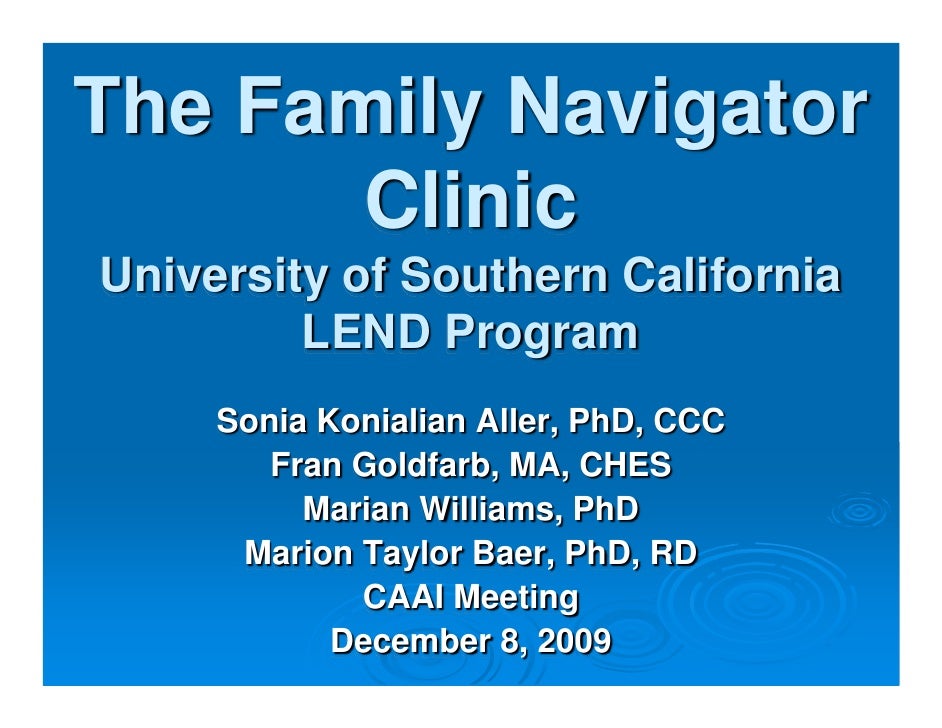 The Family Navigator Clinic
University of Southern California LEND Program

Sonia Konialian Aller, PhD, CCC
Fran Goldfarb, MA, CHES
Marian Williams, PhD
Marion Taylor Baer, PhD, RD
CAAI Meeting
December 8, 2009